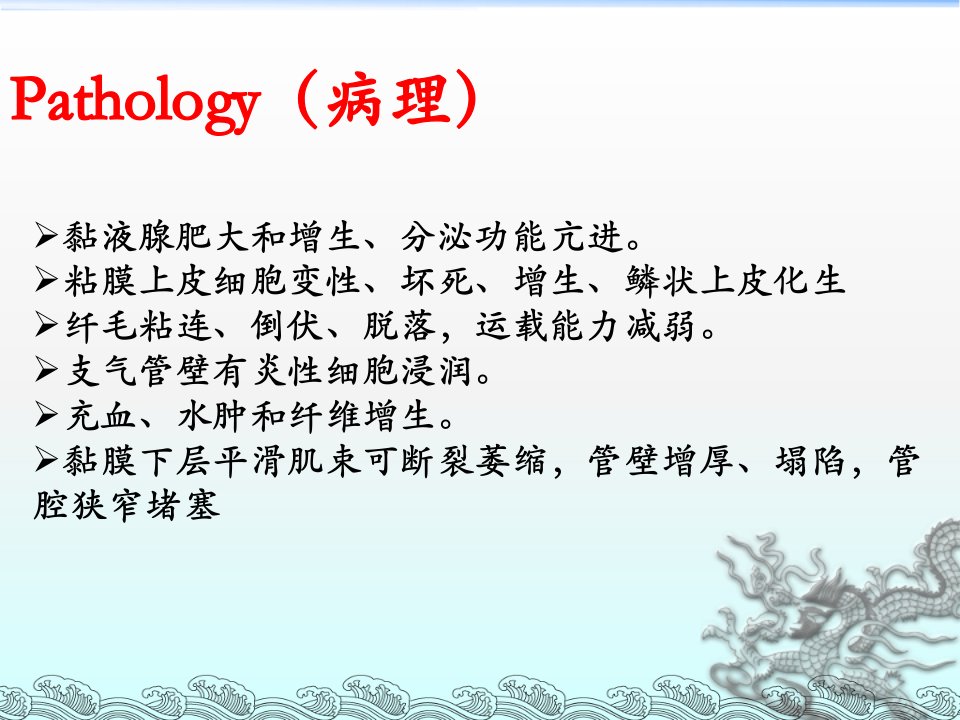 Pathology（病理）

➢黏液腺肥大和增生、分泌功能亢进。
➢粘膜上皮细胞变性、坏死、增生、鳞状上皮化生
➢纤毛粘连、倒伏、脱落，运载能力减弱。
➢支气管壁有炎性细胞浸润。
➢充血、水肿和纤维增生。
➢黏膜下层平滑肌束可断裂萎缩，管壁增厚、塌陷，管腔狭窄堵塞